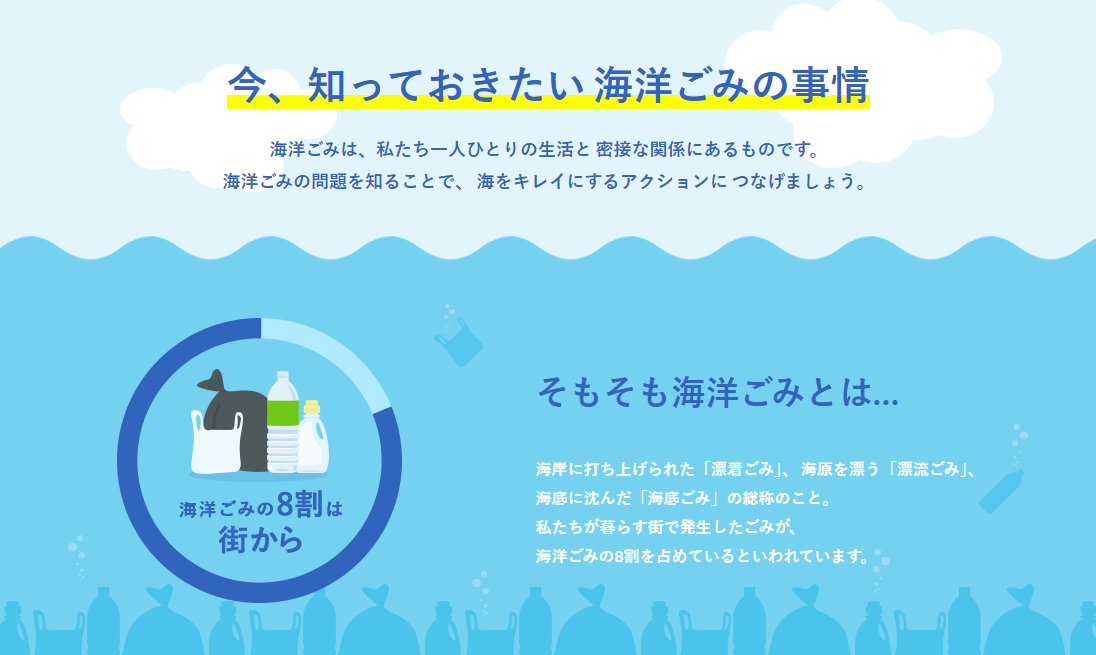 今、知っておきたい 海洋ごみの事情

海洋ごみは、私たち一人ひとりの生活と 密接な関係にあるものです。
海洋ごみの問題を知ることで、 海をキレイにするアクションに つなげましょう。

海洋ごみの8割は
街から

そもそも海洋ごみとは…

海岸に打ち上げられた「漂着ごみ」、海原を漂う「漂流ごみ」、
海底に沈んだ「海底ごみ」の総称のこと。
私たちが暮らす街で発生したごみが、
海洋ごみの8割を占めているといわれています。